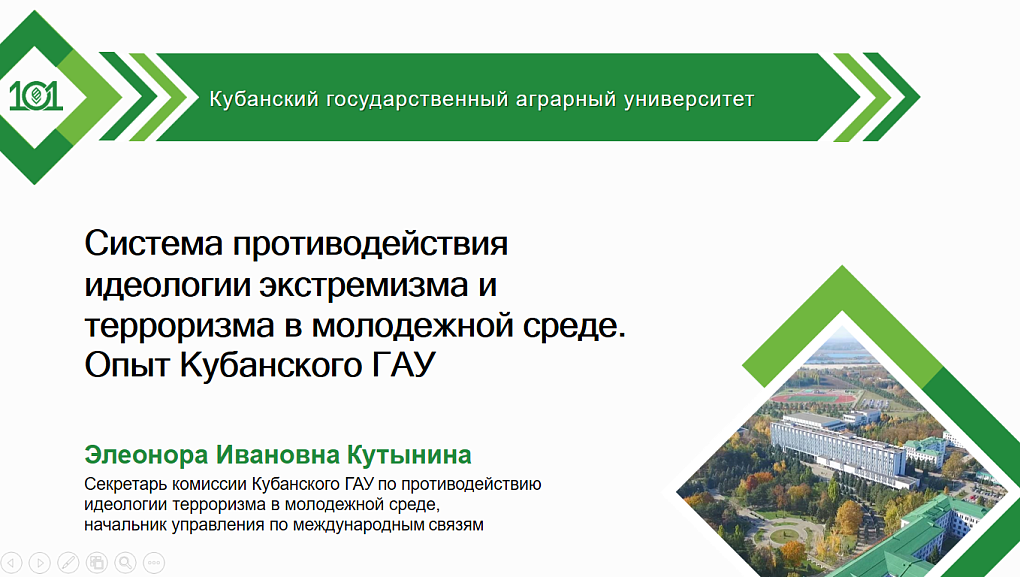 101

Кубанский государственный аграрный университет

Система противодействия идеологии экстремизма и терроризма в молодежной среде. Опыт Кубанского ГАУ

Элеонора Ивановна Кутынина

Секретарь комиссии Кубанского ГАУ по противодействию идеологии терроризма в молодежной среде,
начальник управления по международным связям